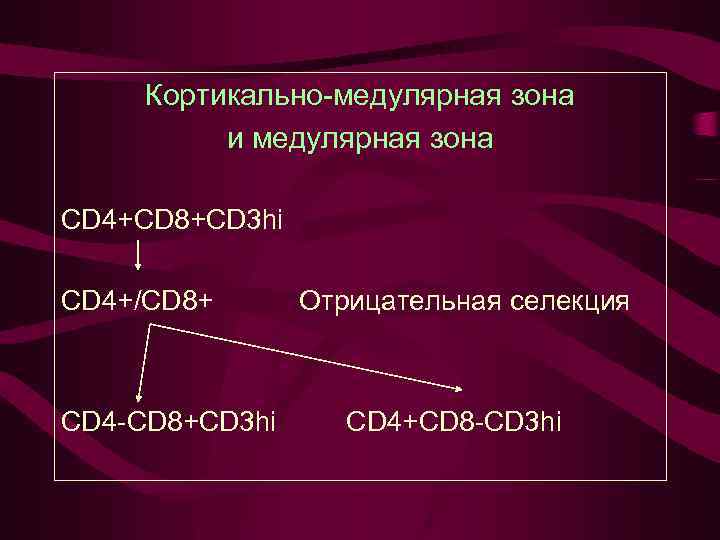 Кортикально-медулярная зона и медулярная зона

CD4+CD8+CD3hi

CD4+/CD8+ Отрицательная селекция

CD4-CD8+CD3hi CD4+CD8-CD3hi